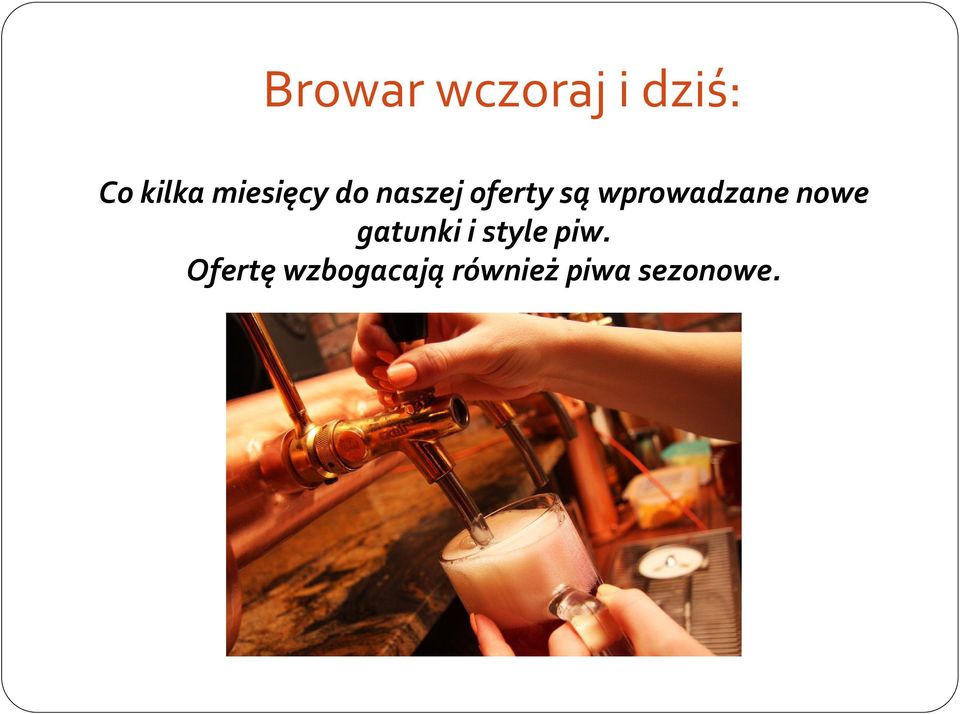 Browar wczoraj i dziś:

Co kilka miesięcy do naszej oferty są wprowadzane nowe gatunki i style piw.
Ofertę wzbogacają również piwa sezonowe.